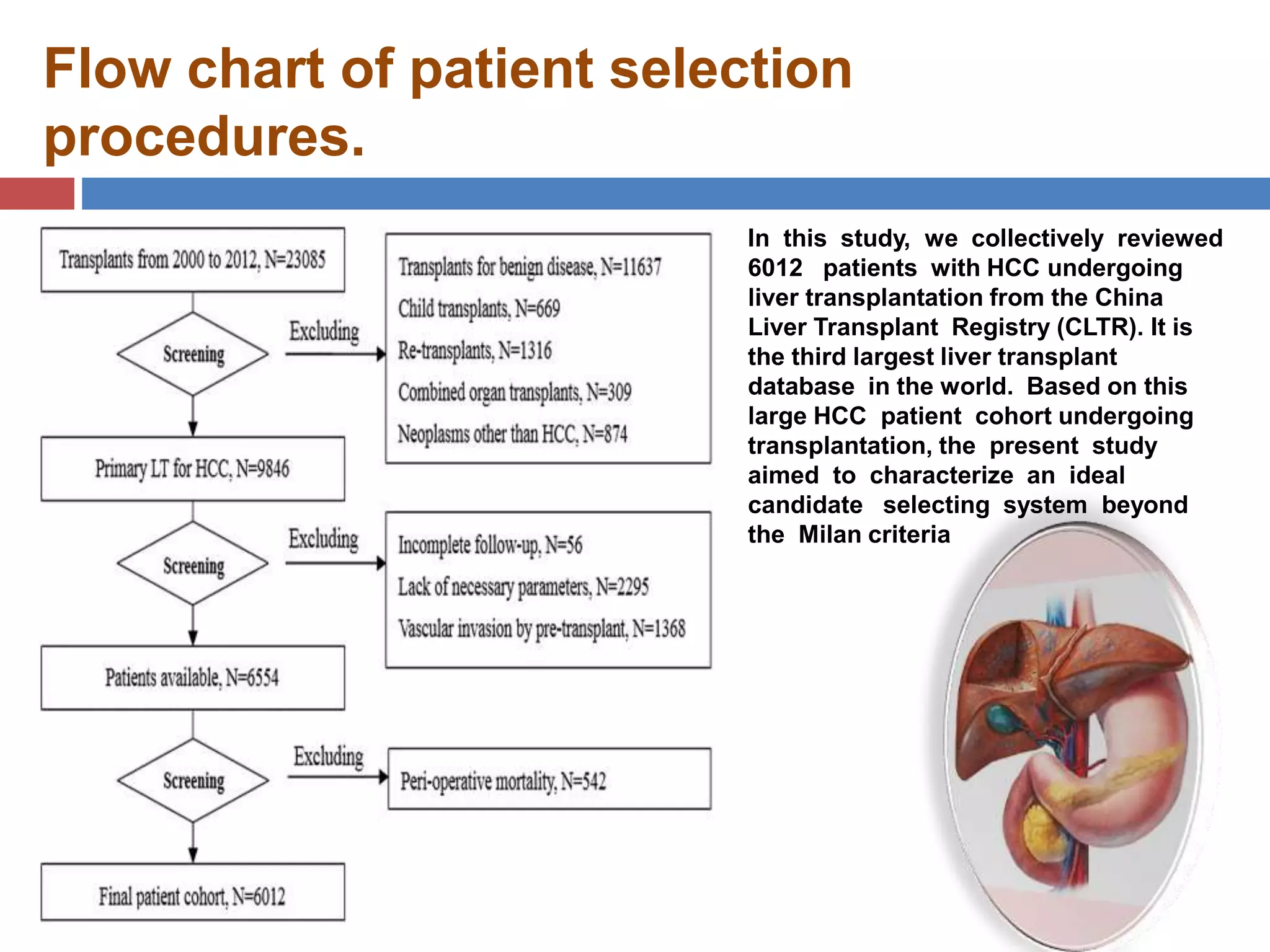 Flow chart of patient selection procedures.

Transplants from 2000 to 2012, N=23085

Screening

Excluding

Transplants for benign disease, N=11637
Child transplants, N=669
Re-transplants, N=1316
Combined organ transplants, N=309
Neoplasms other than HCC, N=874

Primary LT for HCC, N=9846

Screening

Excluding

Incomplete follow-up, N=56
Lack of necessary parameters, N=2295
Vascular invasion by pre-transplant, N=1368

Patients available, N=6554

Screening

Excluding

Peri-operative mortality, N=542

Final patient cohort, N=6012

In this study, we collectively reviewed 6012 patients with HCC undergoing liver transplantation from the China Liver Transplant Registry (CLTR). It is the third largest liver transplant database in the world. Based on this large HCC patient cohort undergoing transplantation, the present study aimed to characterize an ideal candidate selecting system beyond the Milan criteria